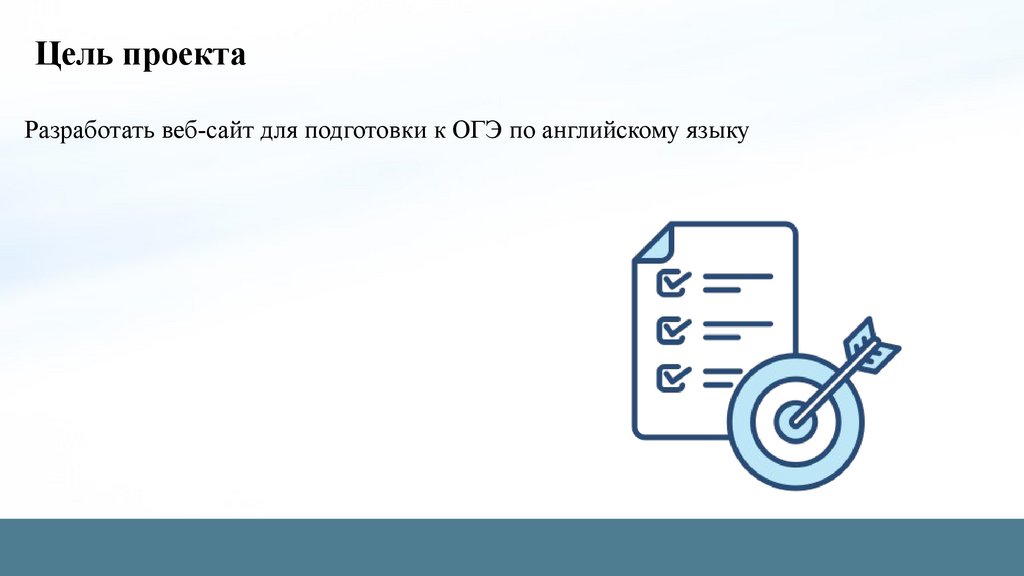 Цель проекта

Разработать веб-сайт для подготовки к ОГЭ по английскому языку